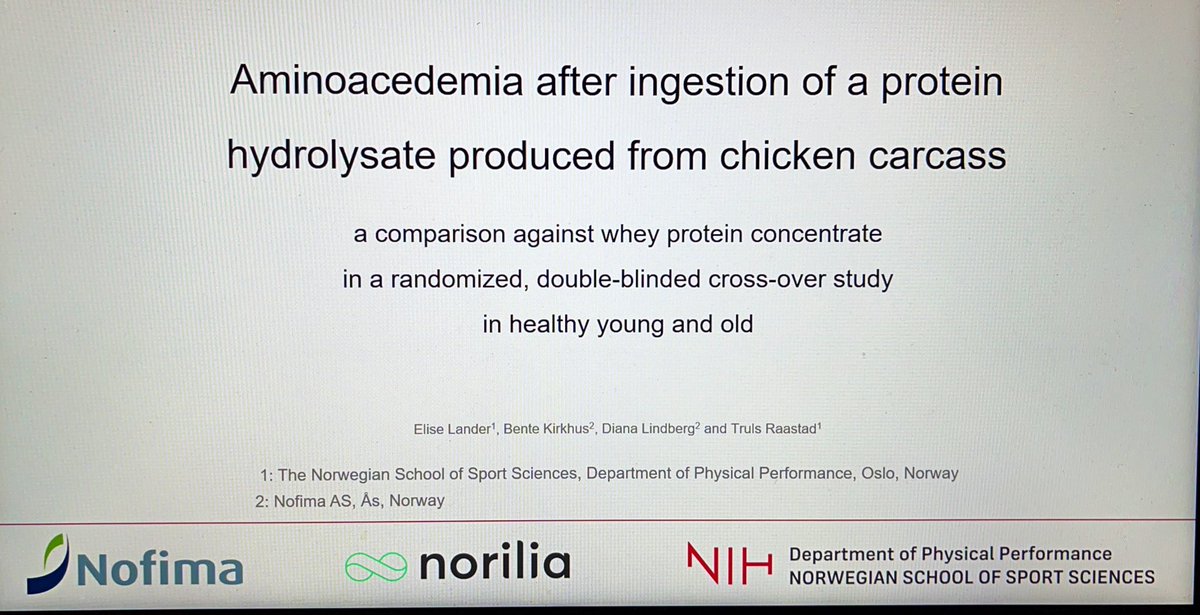 Aminoacedemia after ingestion of a protein hydrolysate produced from chicken carcass

a comparison against whey protein concentrate in a randomized, double-blinded cross-over study in healthy young and old

Elise Lander$^1$, Bente Kirkhus$^2$, Diana Lindberg$^2$ and Truls Raastad$^1$

1: The Norwegian School of Sport Sciences, Department of Physical Performance, Oslo, Norway
2: Nofima AS, Ås, Norway

Nofima

norilia

NIH Department of Physical Performance
NORWEGIAN SCHOOL OF SPORT SCIENCES